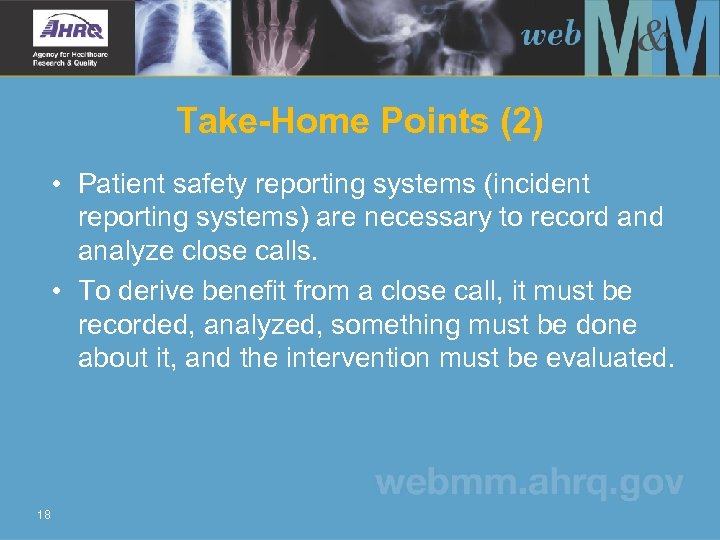 AHRQ
Agency for Healthcare Research & Quality

web M&M

Take-Home Points (2)

• Patient safety reporting systems (incident reporting systems) are necessary to record and analyze close calls.
• To derive benefit from a close call, it must be recorded, analyzed, something must be done about it, and the intervention must be evaluated.

webmm.ahrq.gov

18